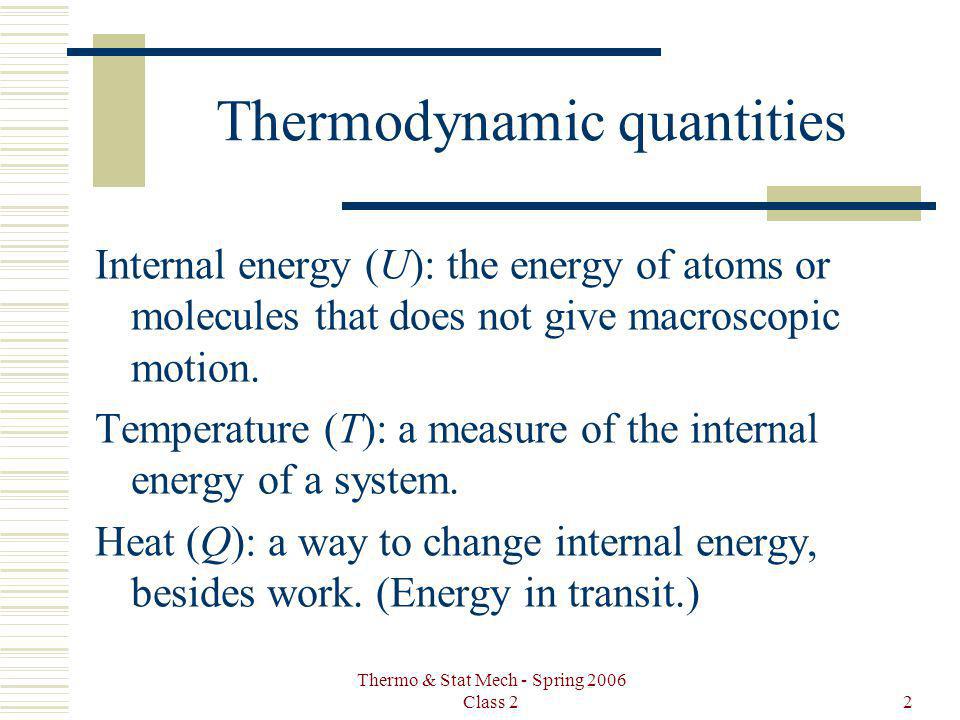 Thermodynamic quantities

Internal energy ($U$): the energy of atoms or molecules that does not give macroscopic motion.

Temperature ($T$): a measure of the internal energy of a system.

Heat ($Q$): a way to change internal energy, besides work. (Energy in transit.)

Thermo & Stat Mech - Spring 2006
Class 2

2